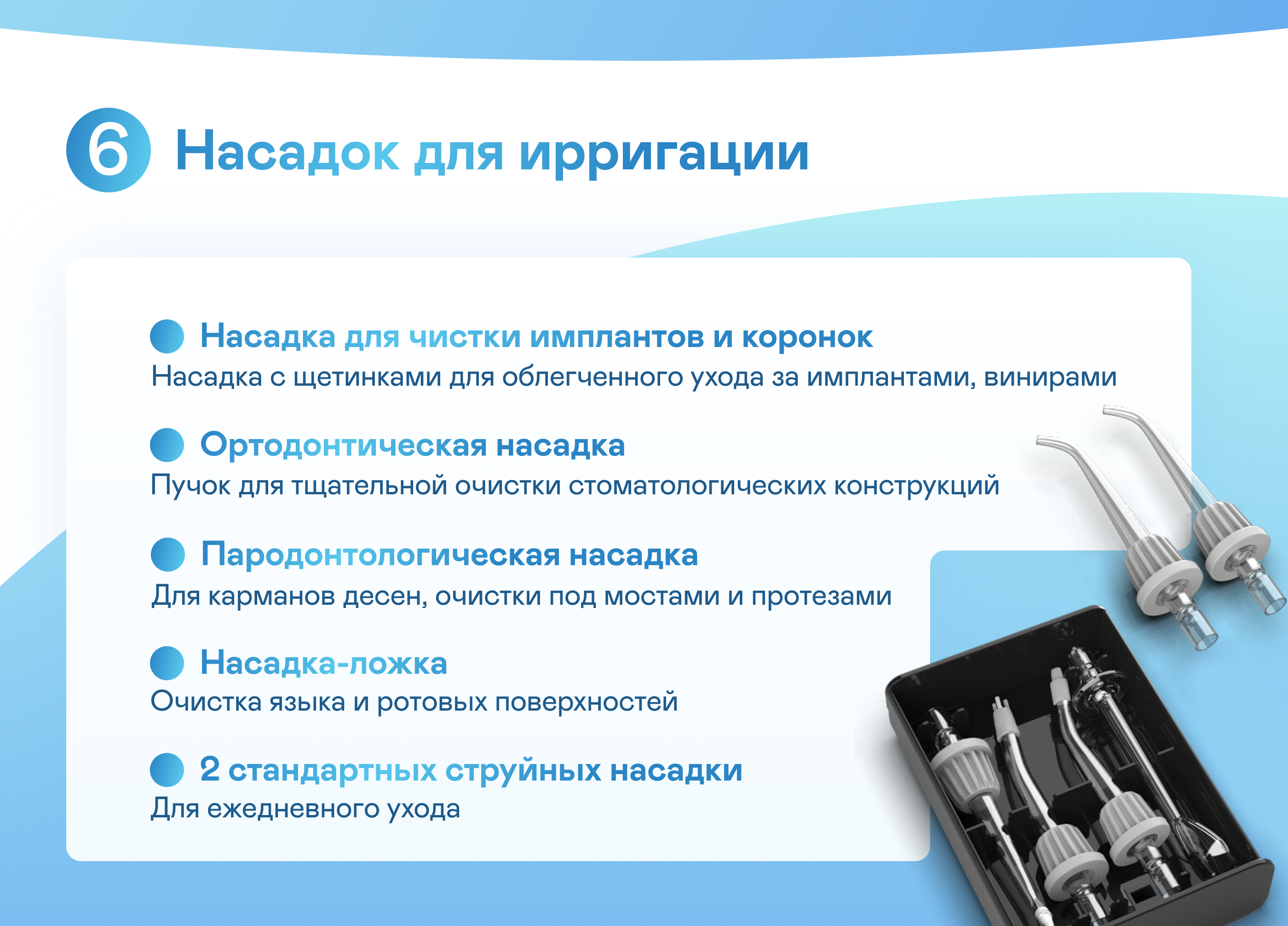 6 Насадок для ирригации

Насадка для чистки имплантов и коронок
Насадка с щетинками для облегченного ухода за имплантами, винирами

Ортодонтическая насадка
Пучок для тщательной очистки стоматологических конструкций

Пародонтологическая насадка
Для карманов десен, очистки под мостами и протезами

Насадка-ложка
Очистка языка и ротовых поверхностей

2 стандартных струйных насадки
Для ежедневного ухода